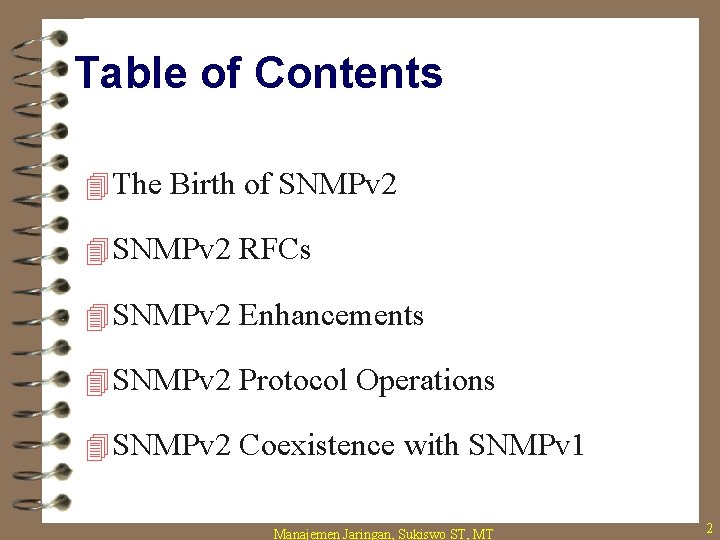 Table of Contents

The Birth of SNMPv2

SNMPv2 RFCs

SNMPv2 Enhancements

SNMPv2 Protocol Operations

SNMPv2 Coexistence with SNMPv1

Manajemen Jaringan, Sukiswo ST, MT

2